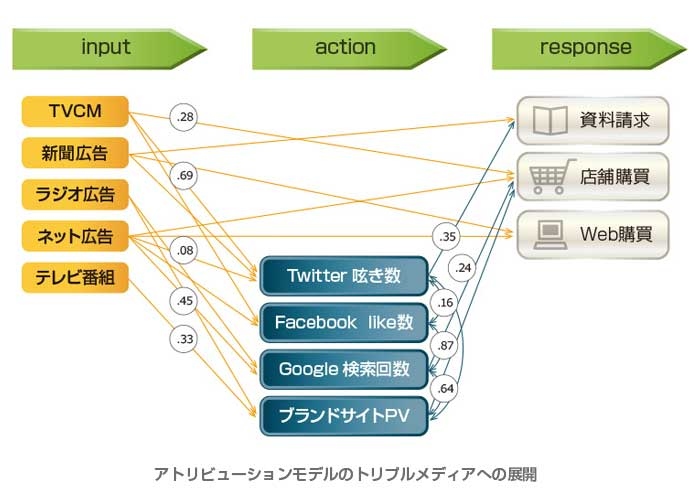 input

action

response

TVCM

新聞広告

ラジオ広告

ネット広告

テレビ番組

.28

.69

.08

.45

.33

Twitter 呟き数

Facebook like数

Google 検索回数

ブランドサイトPV

.35

.24

.16

.87

.64

資料請求

店舗購買

Web購買

アトリビューションモデルのトリプルメディアへの展開